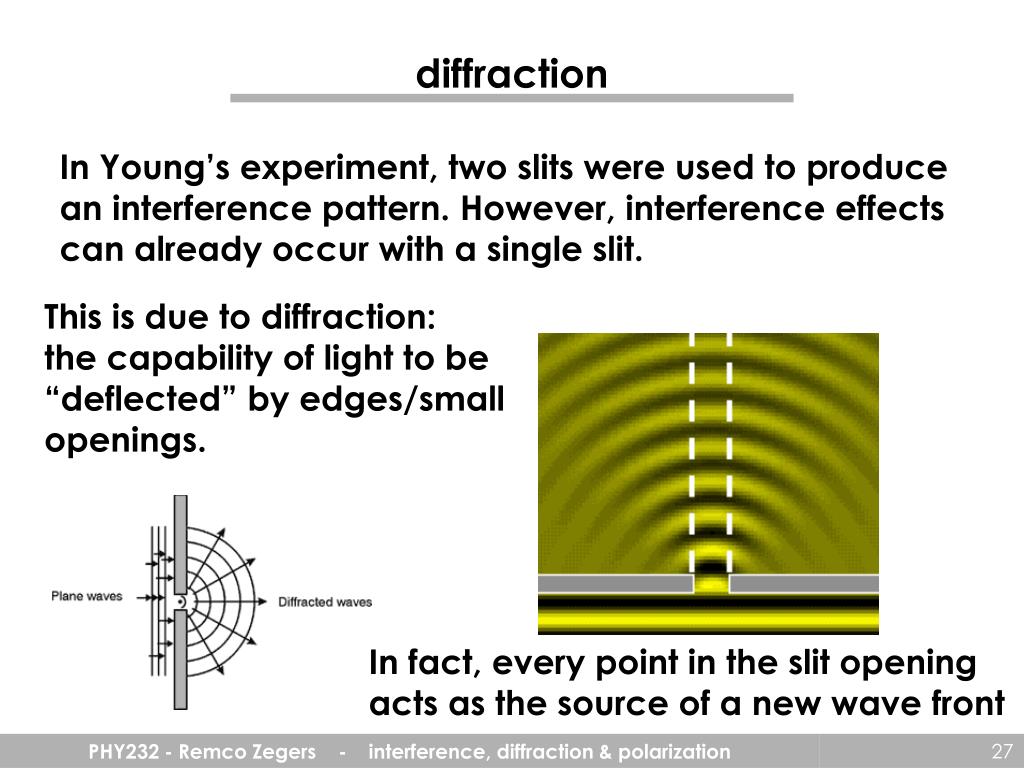 diffraction

In Young’s experiment, two slits were used to produce an interference pattern. However, interference effects can already occur with a single slit.

This is due to diffraction: the capability of light to be “deflected” by edges/small openings.

Plane waves

Diffracted waves

In fact, every point in the slit opening acts as the source of a new wave front

PHY232 - Remco Zegers - interference, diffraction & polarization

27